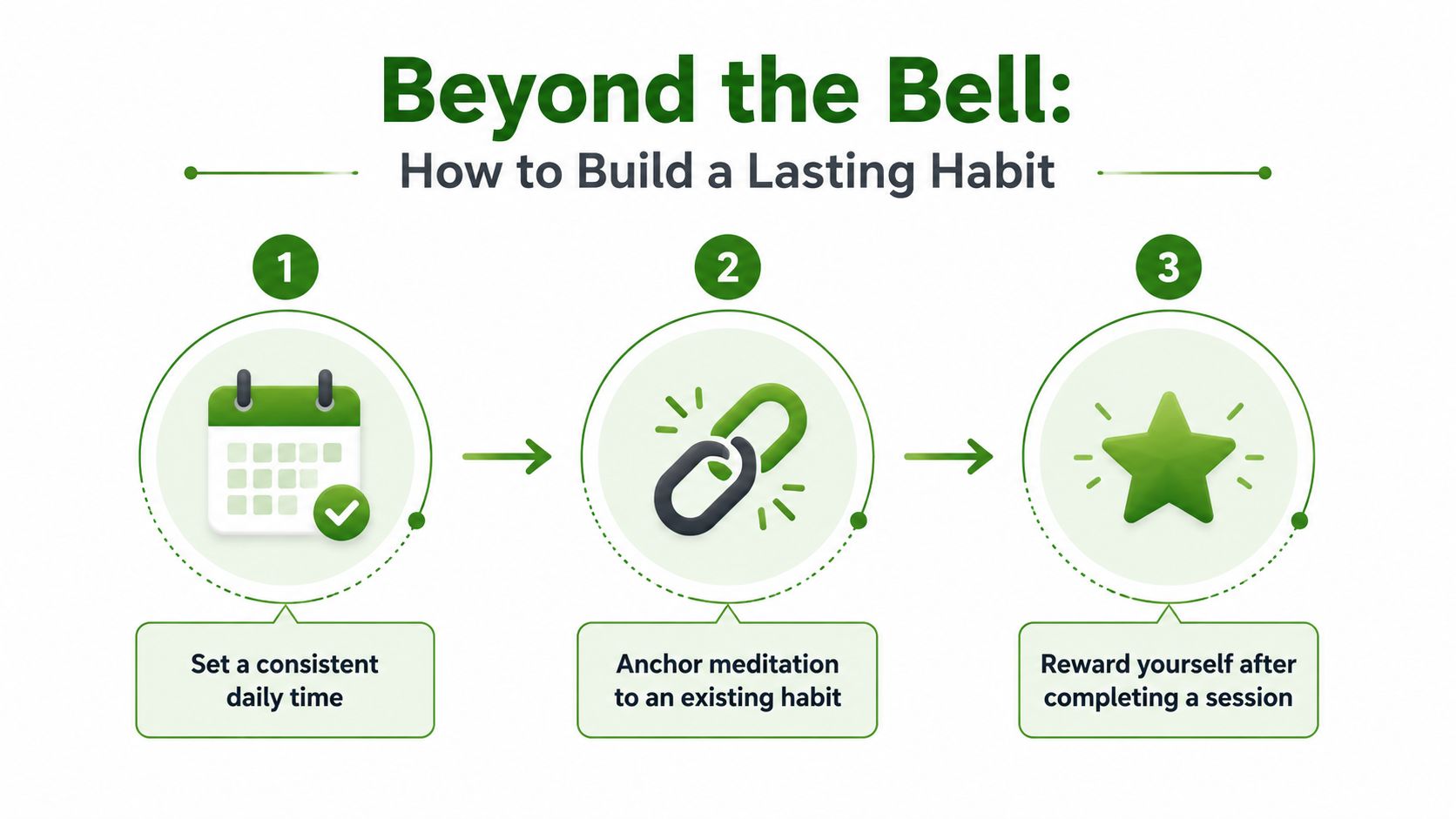 Beyond the Bell:
How to Build a Lasting Habit

1

Set a consistent daily time

2

Anchor meditation to an existing habit

3

Reward yourself after completing a session